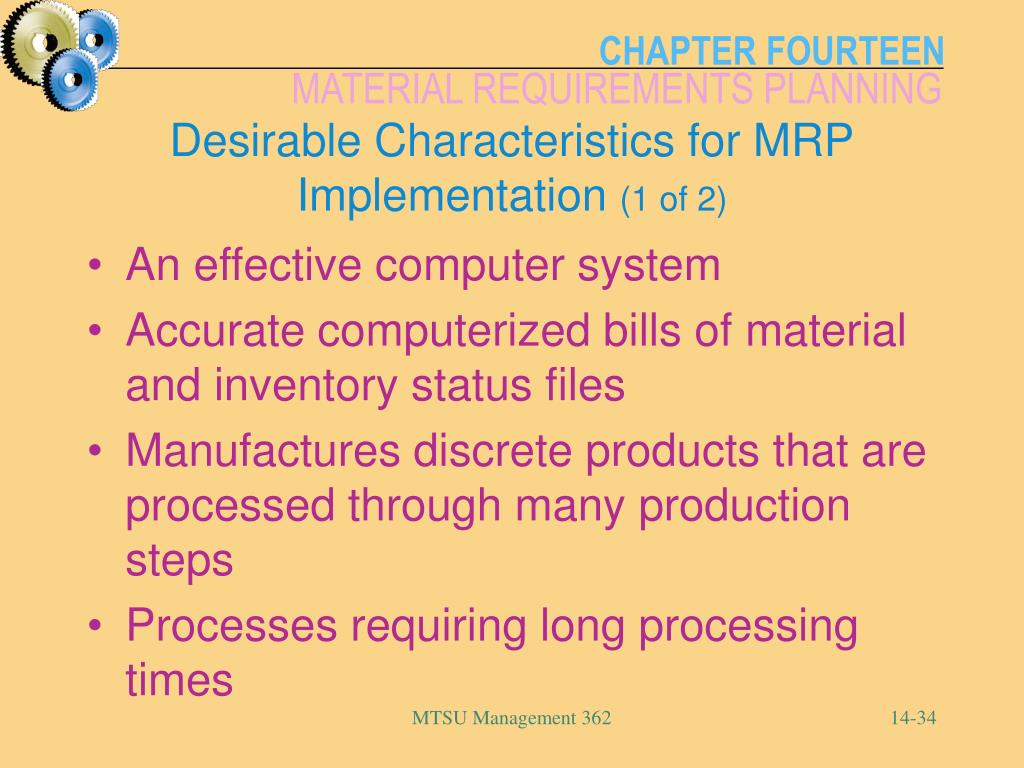 CHAPTER FOURTEEN
MATERIAL REQUIREMENTS PLANNING

Desirable Characteristics for MRP Implementation (1 of 2)

• An effective computer system
• Accurate computerized bills of material and inventory status files
• Manufactures discrete products that are processed through many production steps
• Processes requiring long processing times

MTSU Management 362

14-34